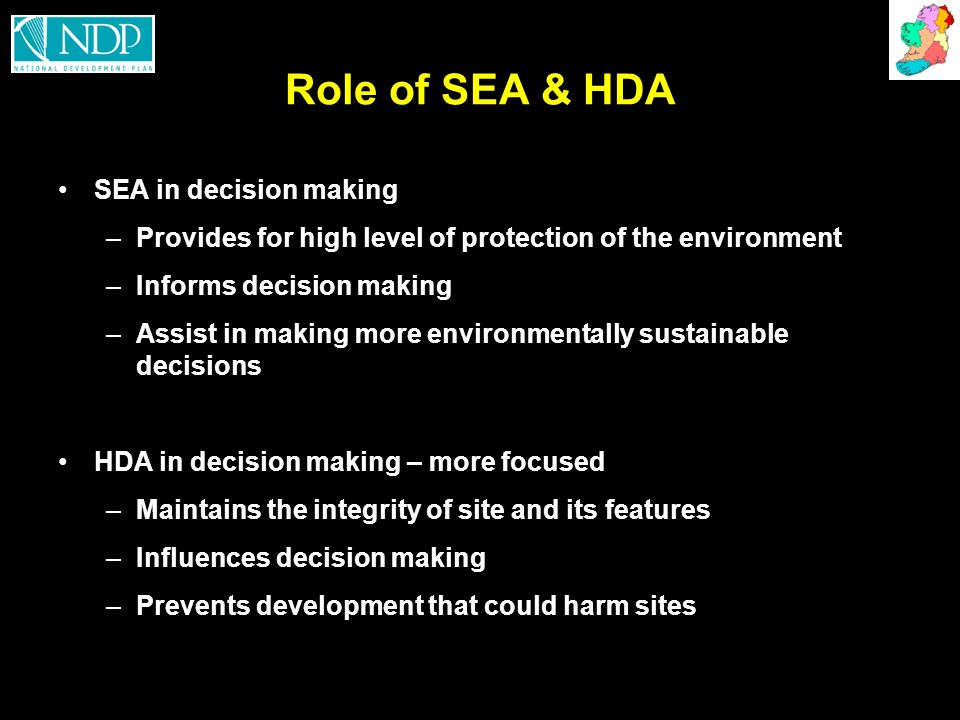 NDP
NATIONAL DEVELOPMENT PLAN

Role of SEA & HDA

• SEA in decision making
– Provides for high level of protection of the environment
– Informs decision making
– Assist in making more environmentally sustainable decisions

• HDA in decision making – more focused
– Maintains the integrity of site and its features
– Influences decision making
– Prevents development that could harm sites